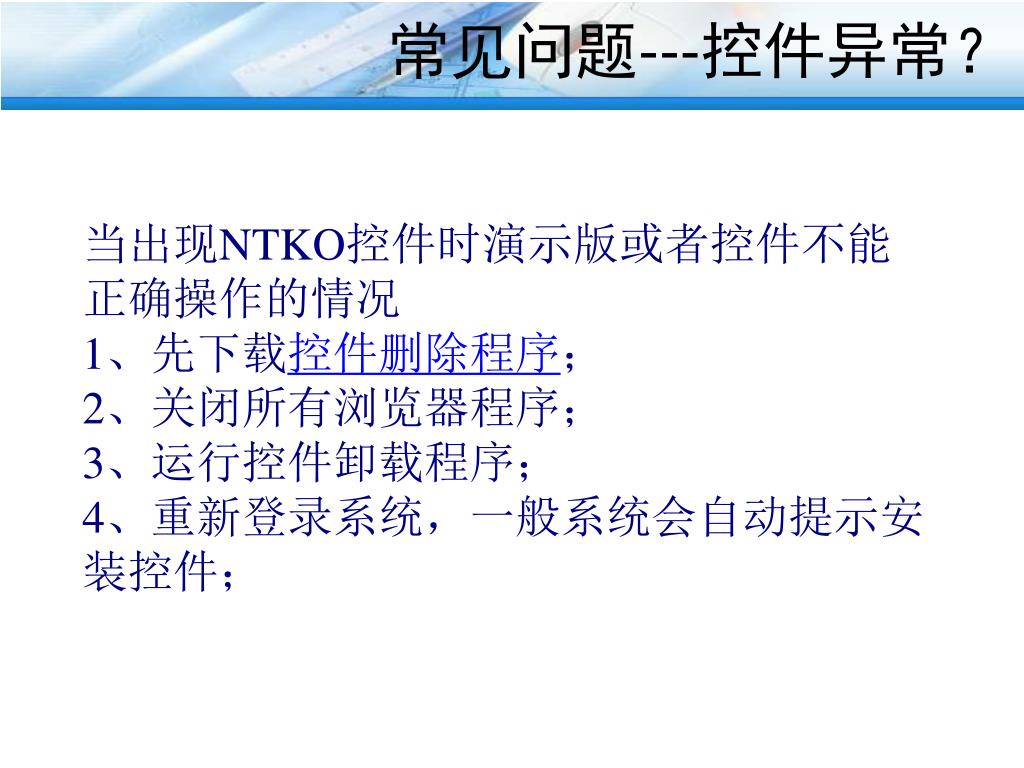 常见问题---控件异常？

当出现NTKO控件时演示版或者控件不能正确操作的情况
1、先下载控件删除程序；
2、关闭所有浏览器程序；
3、运行控件卸载程序；
4、重新登录系统，一般系统会自动提示安装控件；